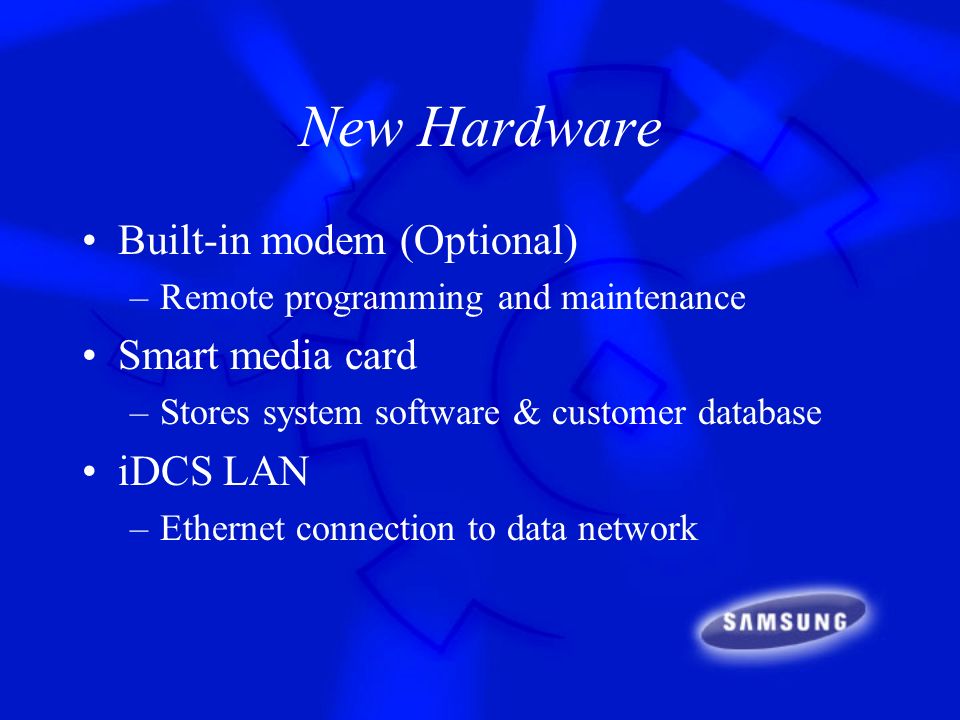 New Hardware

• Built-in modem (Optional)
– Remote programming and maintenance
• Smart media card
– Stores system software & customer database
• iDCS LAN
– Ethernet connection to data network

SAMSUNG